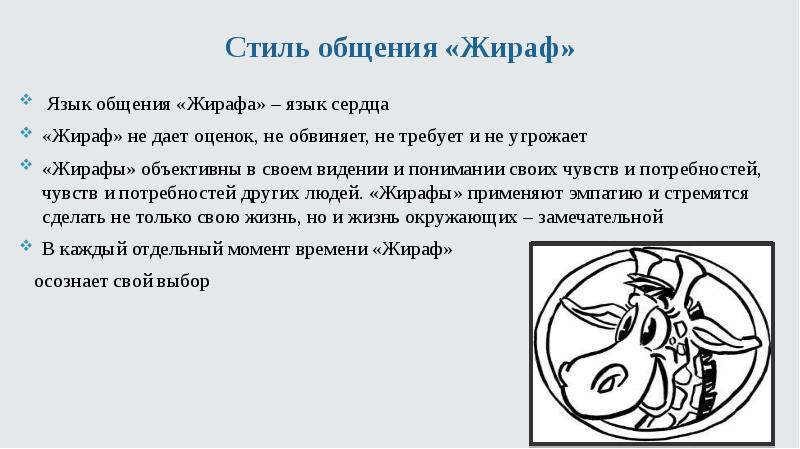 Стиль общения «Жираф»

Язык общения «Жирафа» – язык сердца

«Жираф» не дает оценок, не обвиняет, не требует и не угрожает

«Жирафы» объективны в своем видении и понимании своих чувств и потребностей, чувств и потребностей других людей. «Жирафы» применяют эмпатию и стремятся сделать не только свою жизнь, но и жизнь окружающих – замечательной

В каждый отдельный момент времени «Жираф» осознает свой выбор